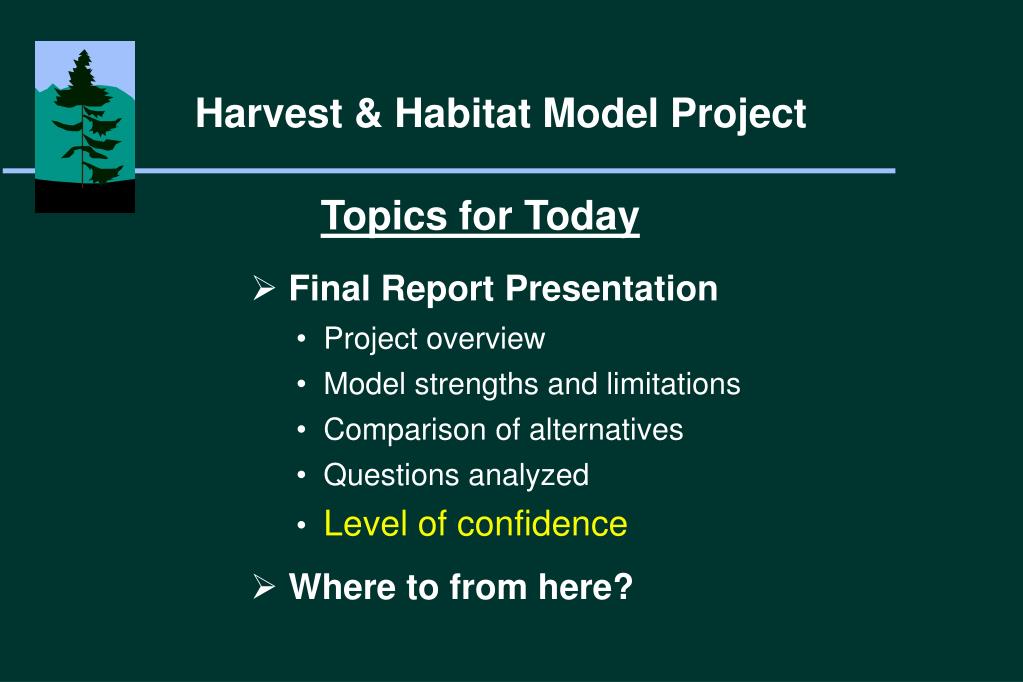 Harvest & Habitat Model Project

Topics for Today

➢ Final Report Presentation

• Project overview
• Model strengths and limitations
• Comparison of alternatives
• Questions analyzed
• Level of confidence

➢ Where to from here?